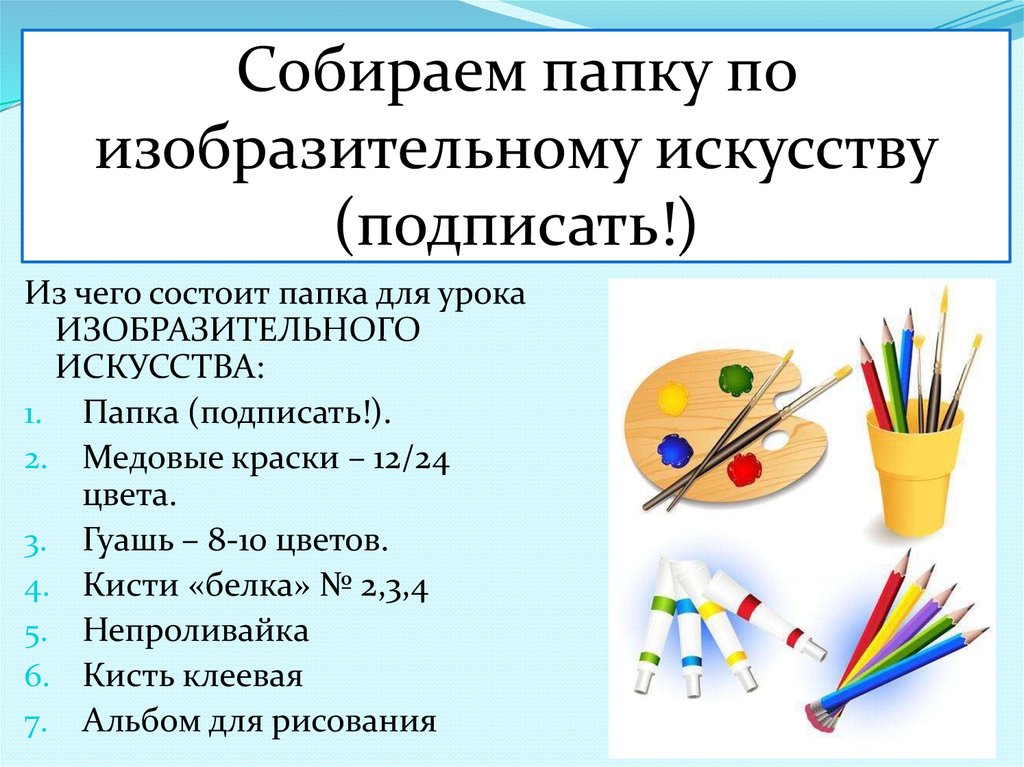 Собираем папку по изобразительному искусству (подписать!)

Из чего состоит папка для урока ИЗОБРАЗИТЕЛЬНОГО ИСКУССТВА:

1. Папка (подписать!).
2. Медовые краски – 12/24 цвета.
3. Гуашь – 8-10 цветов.
4. Кисти «белка» № 2,3,4
5. Непроливайка
6. Кисть клеевая
7. Альбом для рисования